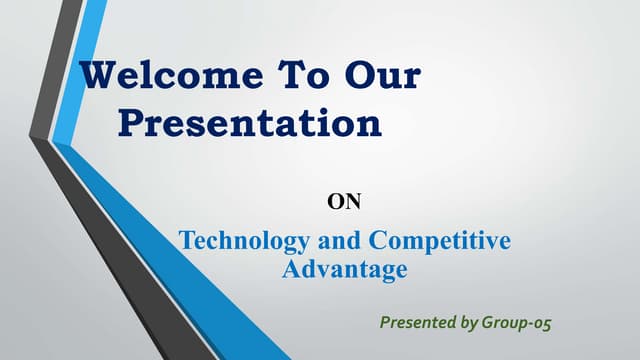 Welcome To Our Presentation

ON

Technology and Competitive Advantage

Presented by Group-05